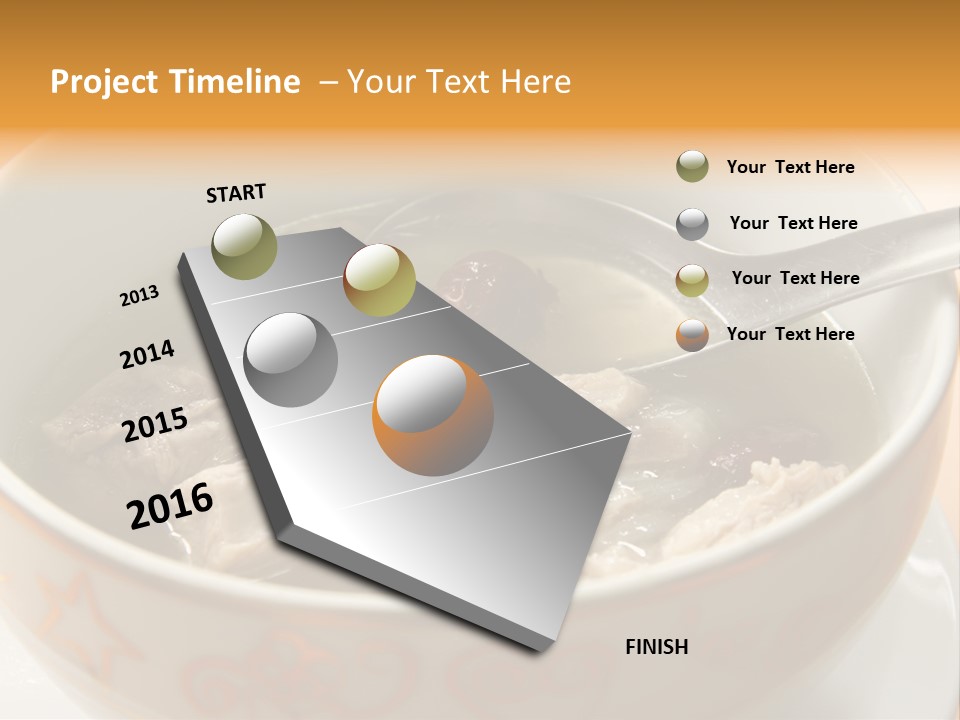 Project Timeline – Your Text Here

START

2013

2014

2015

2016

FINISH

Your Text Here

Your Text Here

Your Text Here

Your Text Here